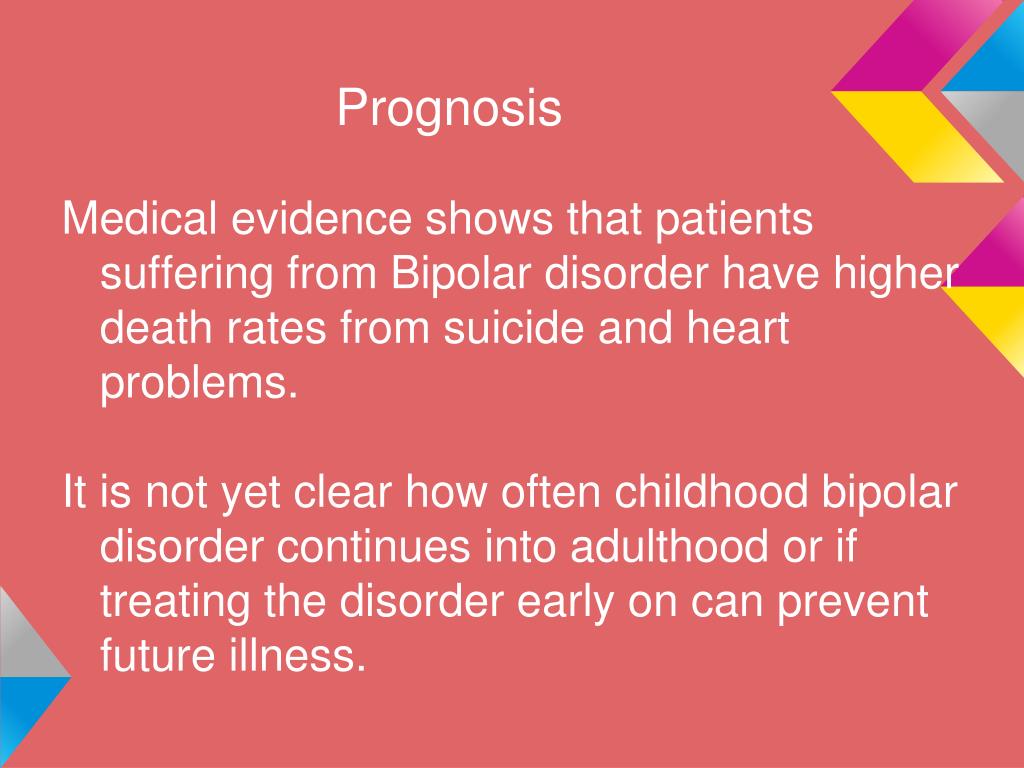 Prognosis

Medical evidence shows that patients suffering from Bipolar disorder have higher death rates from suicide and heart problems.

It is not yet clear how often childhood bipolar disorder continues into adulthood or if treating the disorder early on can prevent future illness.